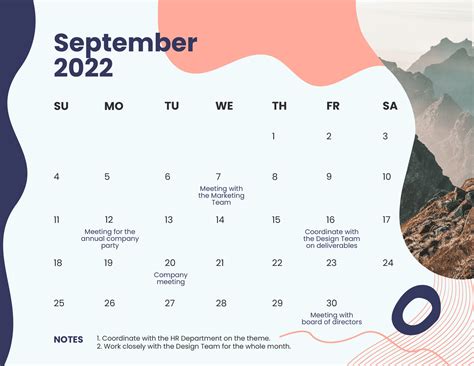 September 2022

| SU | MO | TU | WE | TH | FR | SA |
|---|---|---|---|---|---|---|
| | | | | 1 | 2 | 3 |
| 4 | 5 | 6 | 7 Meeting with the Marketing Team | 8 | 9 | 10 |
| 11 | 12 Meeting for the annual company party | 13 | 14 | 15 | 16 Coordinate with the Design Team on deliverables | 17 |
| 18 | 19 | 20 Company meeting | 21 | 22 | 23 | 24 |
| 25 | 26 | 27 | 28 | 29 | 30 Meeting with board of directors | |

NOTES
1. Coordinate with the HR Department on the theme.
2. Work closely with the Design Team for the whole month.